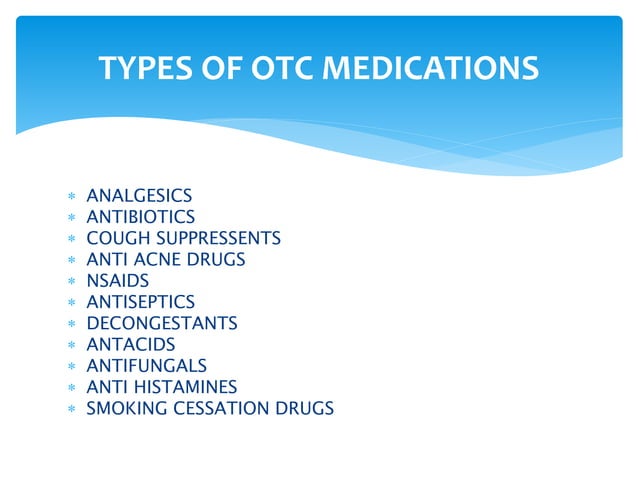 TYPES OF OTC MEDICATIONS

* ANALGESICS
* ANTIBIOTICS
* COUGH SUPPRESSENTS
* ANTI ACNE DRUGS
* NSAIDS
* ANTISEPTICS
* DECONGESTANTS
* ANTACIDS
* ANTIFUNGALS
* ANTI HISTAMINES
* SMOKING CESSATION DRUGS